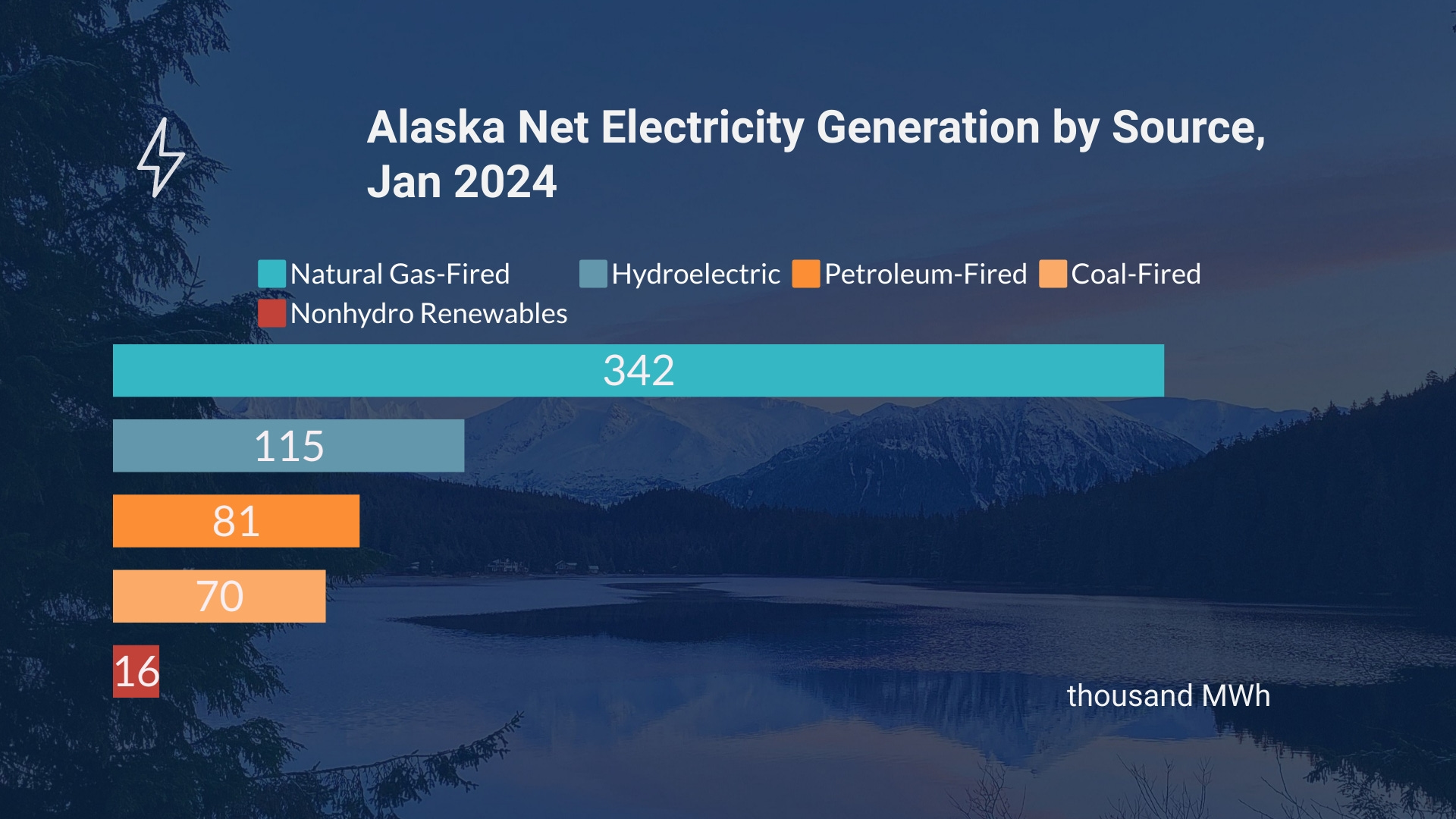 Alaska Net Electricity Generation by Source, Jan 2024

Natural Gas-Fired
Hydroelectric
Petroleum-Fired
Coal-Fired
Nonhydro Renewables

342
115
81
70
16

thousand MWh